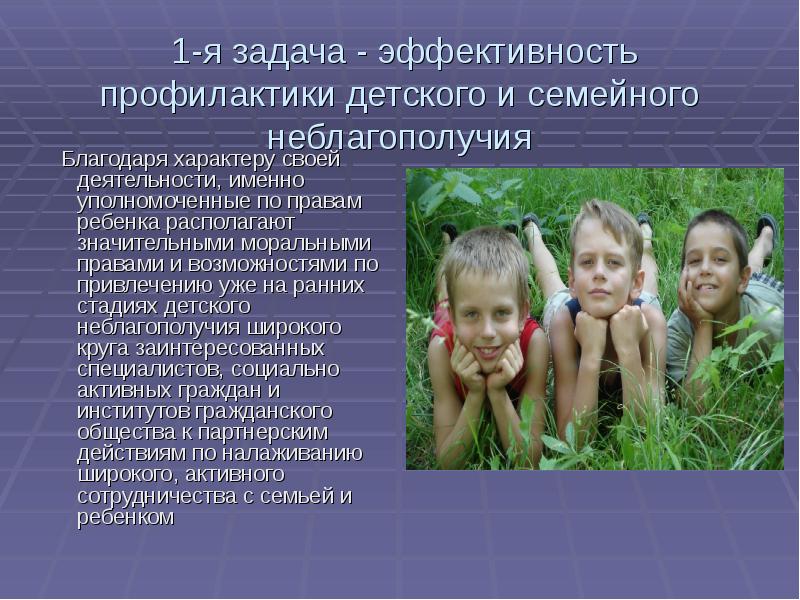 1-я задача - эффективность профилактики детского и семейного неблагополучия

Благодаря характеру своей деятельности, именно уполномоченные по правам ребенка располагают значительными моральными правами и возможностями по привлечению уже на ранних стадиях детского неблагополучия широкого круга заинтересованных специалистов, социально активных граждан и институтов гражданского общества к партнерским действиям по налаживанию широкого, активного сотрудничества с семьей и ребенком